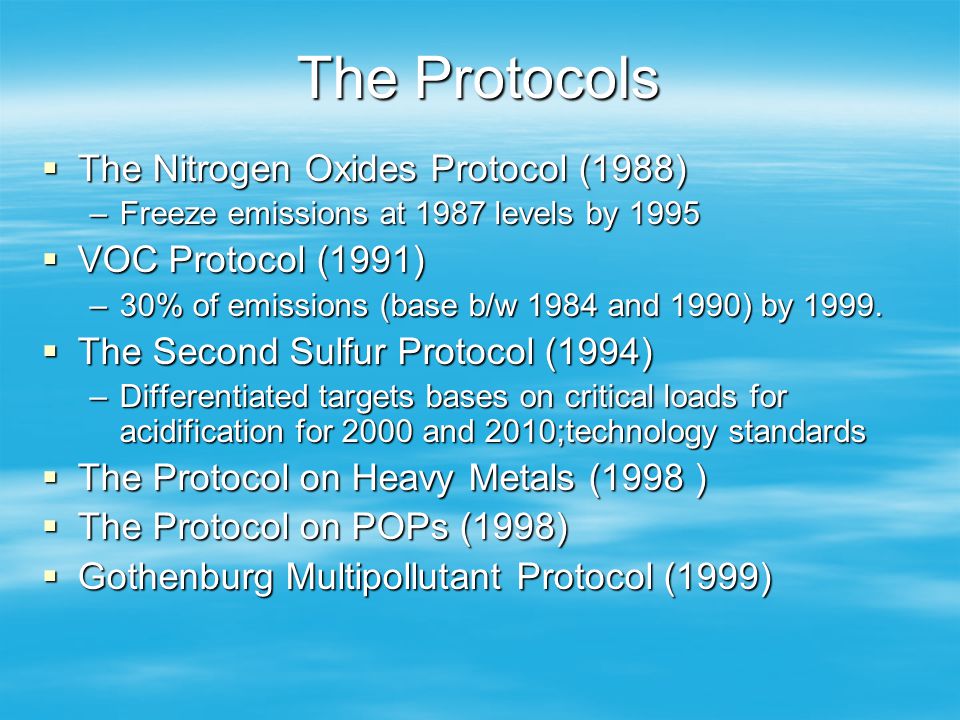 The Protocols

▪ The Nitrogen Oxides Protocol (1988)
– Freeze emissions at 1987 levels by 1995

▪ VOC Protocol (1991)
– 30% of emissions (base b/w 1984 and 1990) by 1999.

▪ The Second Sulfur Protocol (1994)
– Differentiated targets bases on critical loads for acidification for 2000 and 2010;technology standards

▪ The Protocol on Heavy Metals (1998 )

▪ The Protocol on POPs (1998)

▪ Gothenburg Multipollutant Protocol (1999)